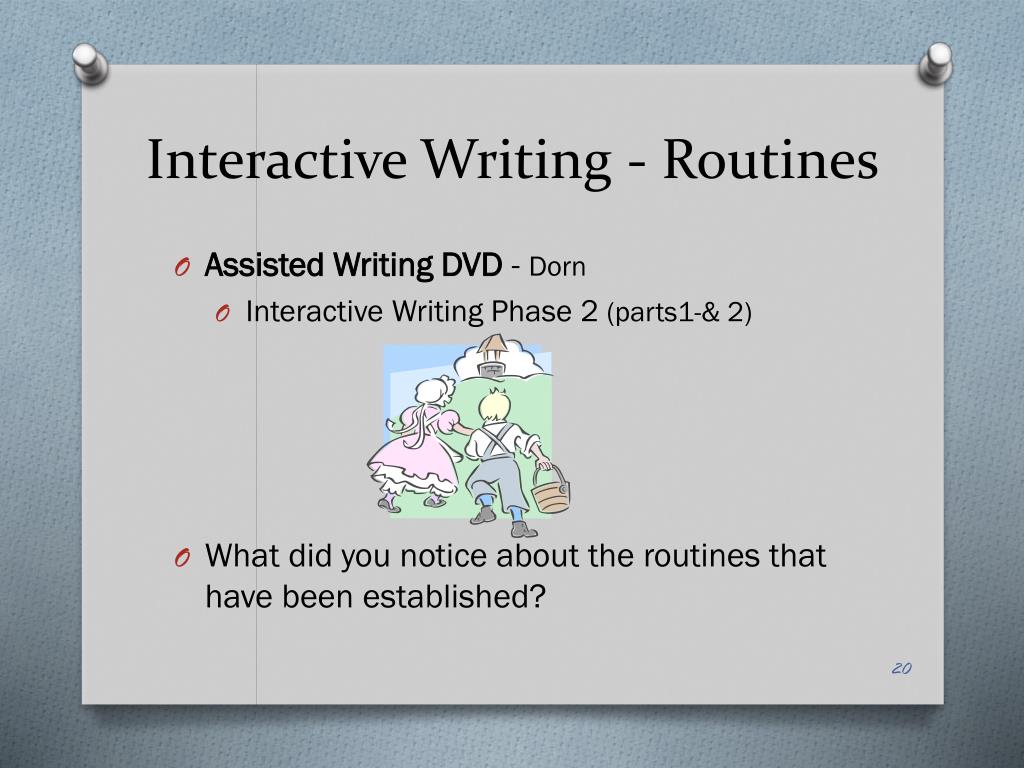 Interactive Writing - Routines

O Assisted Writing DVD - Dorn
O Interactive Writing Phase 2 (parts1-& 2)

O What did you notice about the routines that have been established?

20